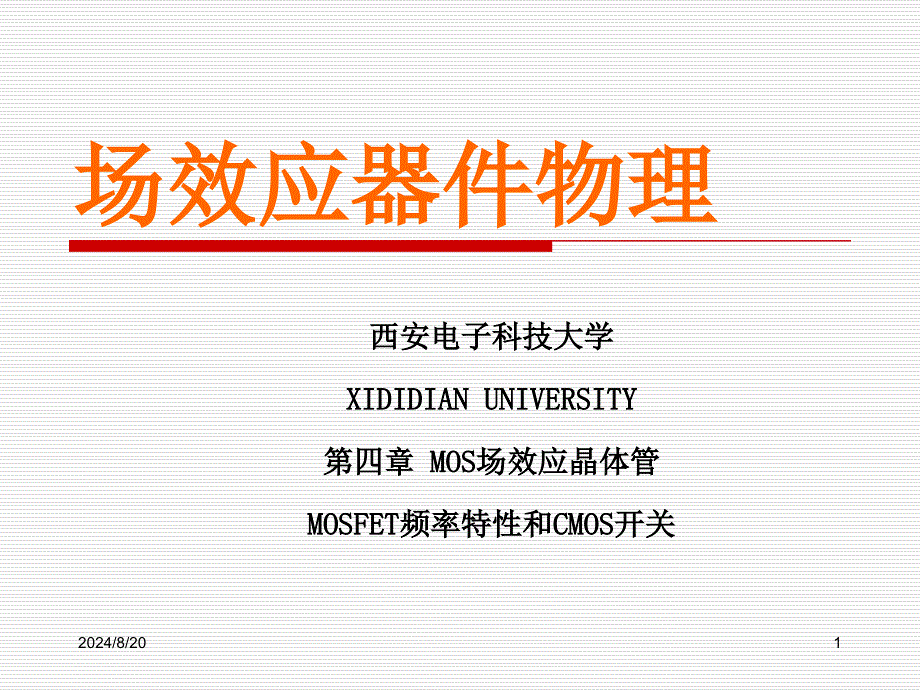 场效应器件物理

西安电子科技大学

XIDIDIAN UNIVERSITY

第四章 MOS场效应晶体管

MOSFET频率特性和CMOS开关

2024/8/20

1